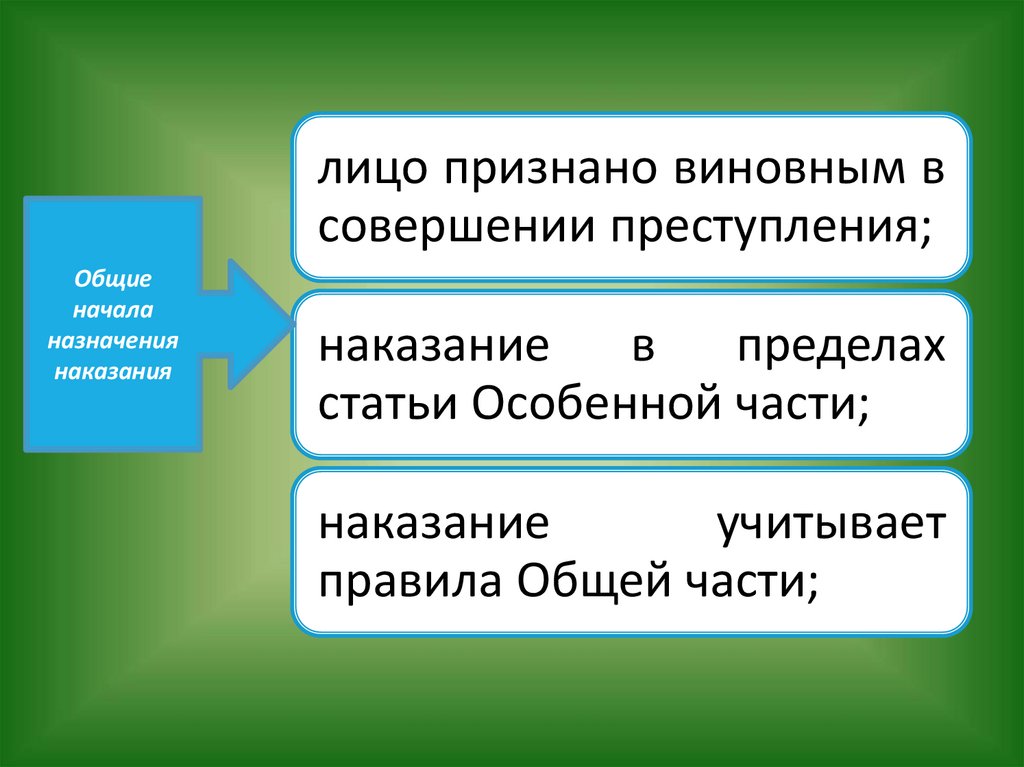 Общие начала назначения наказания

лицо признано виновным в совершении преступления;

наказание в пределах статьи Особенной части;

наказание учитывает правила Общей части;